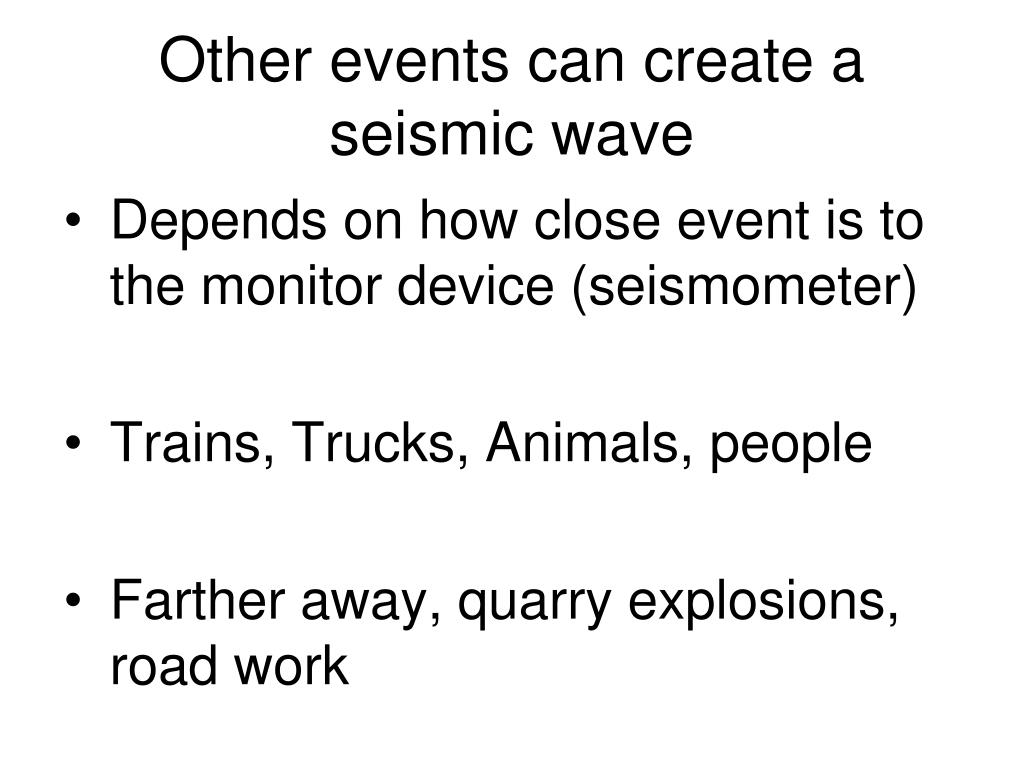 Other events can create a seismic wave

• Depends on how close event is to the monitor device (seismometer)

• Trains, Trucks, Animals, people

• Farther away, quarry explosions, road work